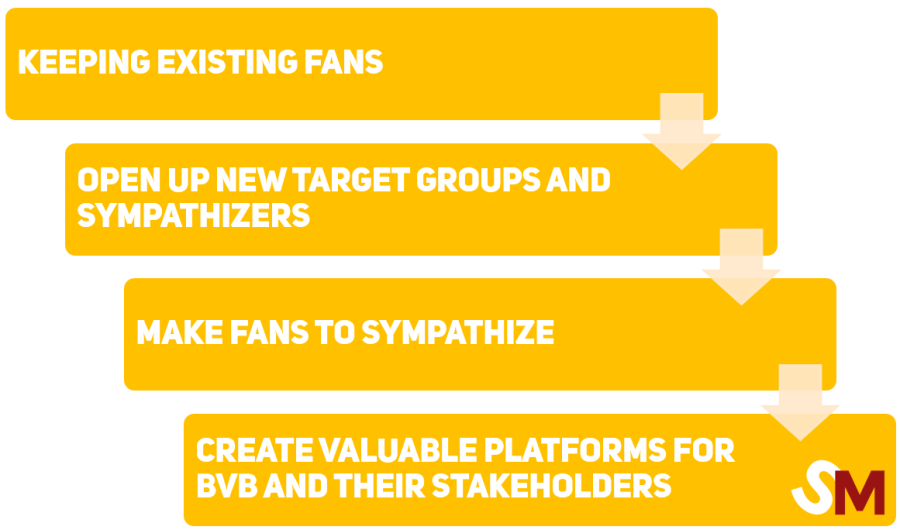 KEEPING EXISTING FANS

OPEN UP NEW TARGET GROUPS AND SYMPATHIZERS

MAKE FANS TO SYMPATHIZE

CREATE VALUABLE PLATFORMS FOR BVB AND THEIR STAKEHOLDERS

SM